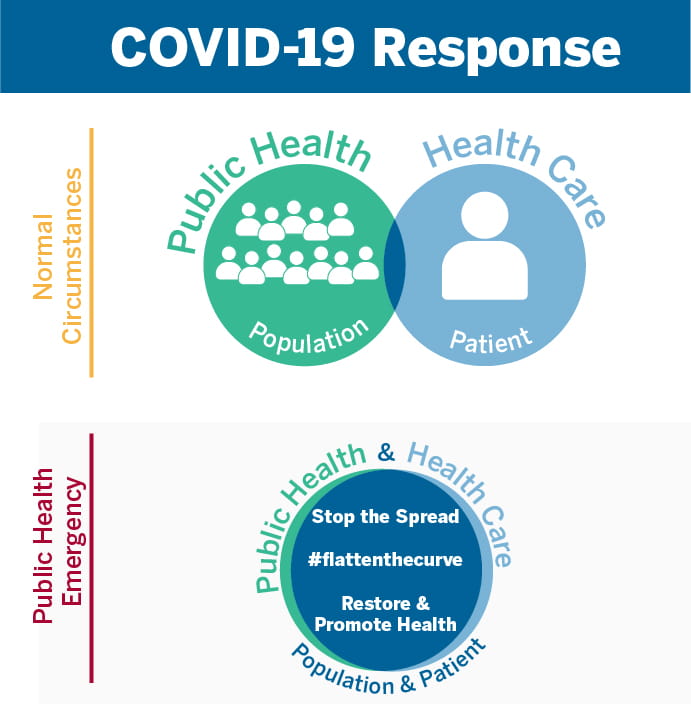 COVID-19 Response

Normal Circumstances

Public Health

Health Care

Population

Patient

Public Health Emergency

Public Health & Health Care

Stop the Spread

#flattenthecurve

Restore & Promote Health

Population & Patient